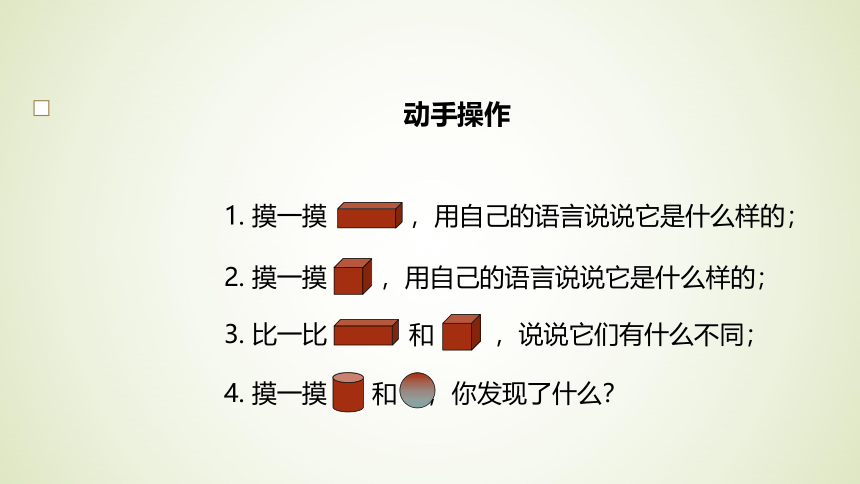 动手操作

1. 摸一摸 ，用自己的语言说说它是什么样的；

2. 摸一摸 ，用自己的语言说说它是什么样的；

3. 比一比 和 ，说说它们有什么不同；

4. 摸一摸 和 ，你发现了什么？